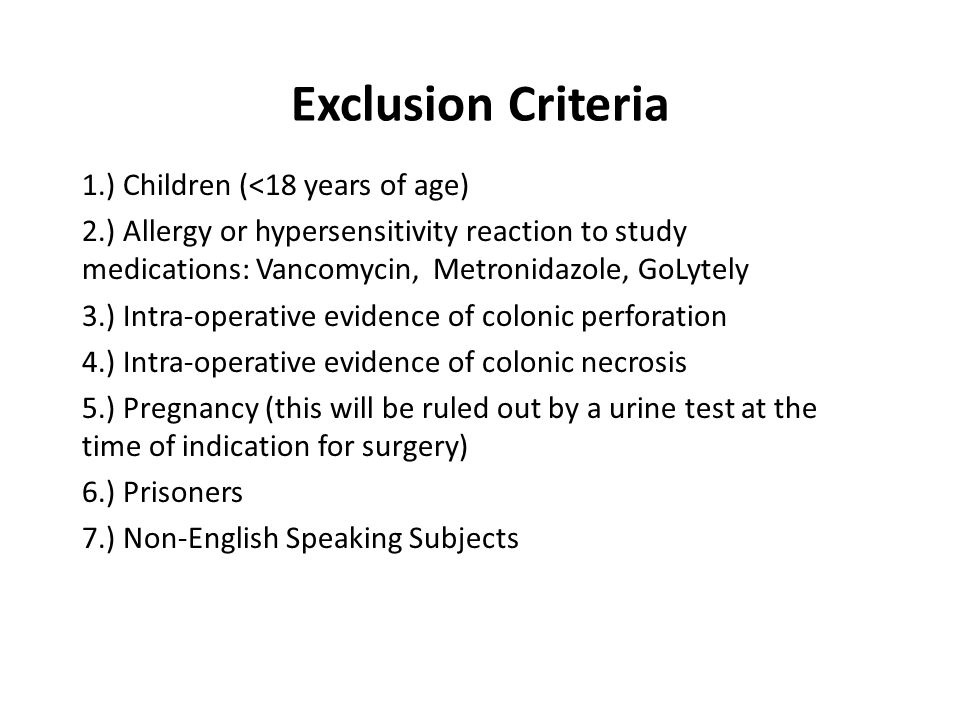 Exclusion Criteria

1.) Children (<18 years of age)

2.) Allergy or hypersensitivity reaction to study medications: Vancomycin, Metronidazole, GoLytely

3.) Intra-operative evidence of colonic perforation

4.) Intra-operative evidence of colonic necrosis

5.) Pregnancy (this will be ruled out by a urine test at the time of indication for surgery)

6.) Prisoners

7.) Non-English Speaking Subjects